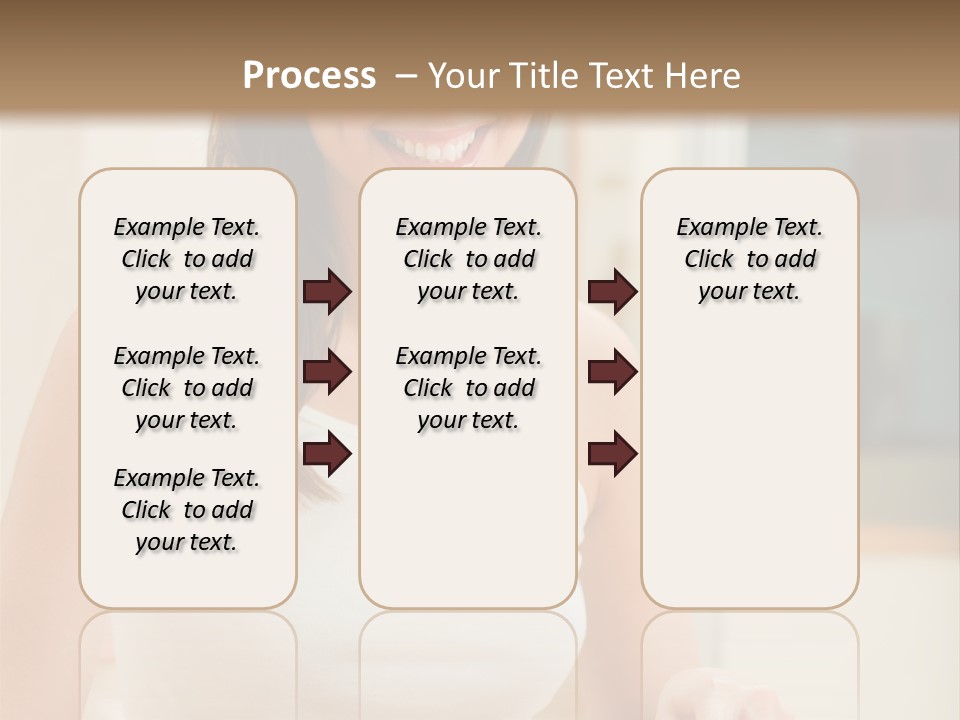 Process – Your Title Text Here

Example Text. Click to add your text.

Example Text. Click to add your text.

Example Text. Click to add your text.

Example Text. Click to add your text.

Example Text. Click to add your text.

Example Text. Click to add your text.